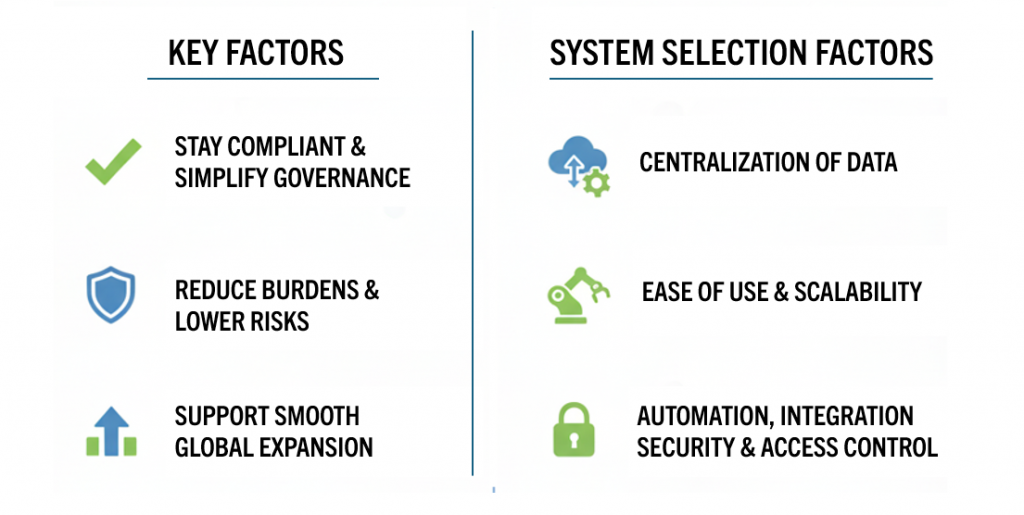 KEY FACTORS

STAY COMPLIANT & SIMPLIFY GOVERNANCE

REDUCE BURDENS & LOWER RISKS

SUPPORT SMOOTH GLOBAL EXPANSION

SYSTEM SELECTION FACTORS

CENTRALIZATION OF DATA

EASE OF USE & SCALABILITY

AUTOMATION, INTEGRATION SECURITY & ACCESS CONTROL